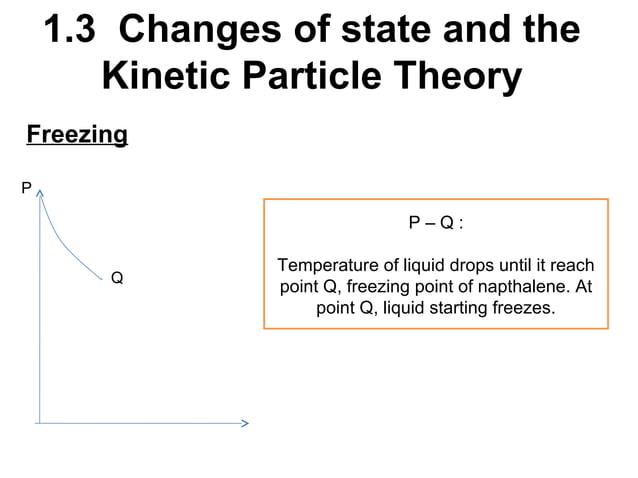 1.3 Changes of state and the Kinetic Particle Theory

Freezing

P

Q

P – Q :

Temperature of liquid drops until it reach point Q, freezing point of napthalene. At point Q, liquid starting freezes.